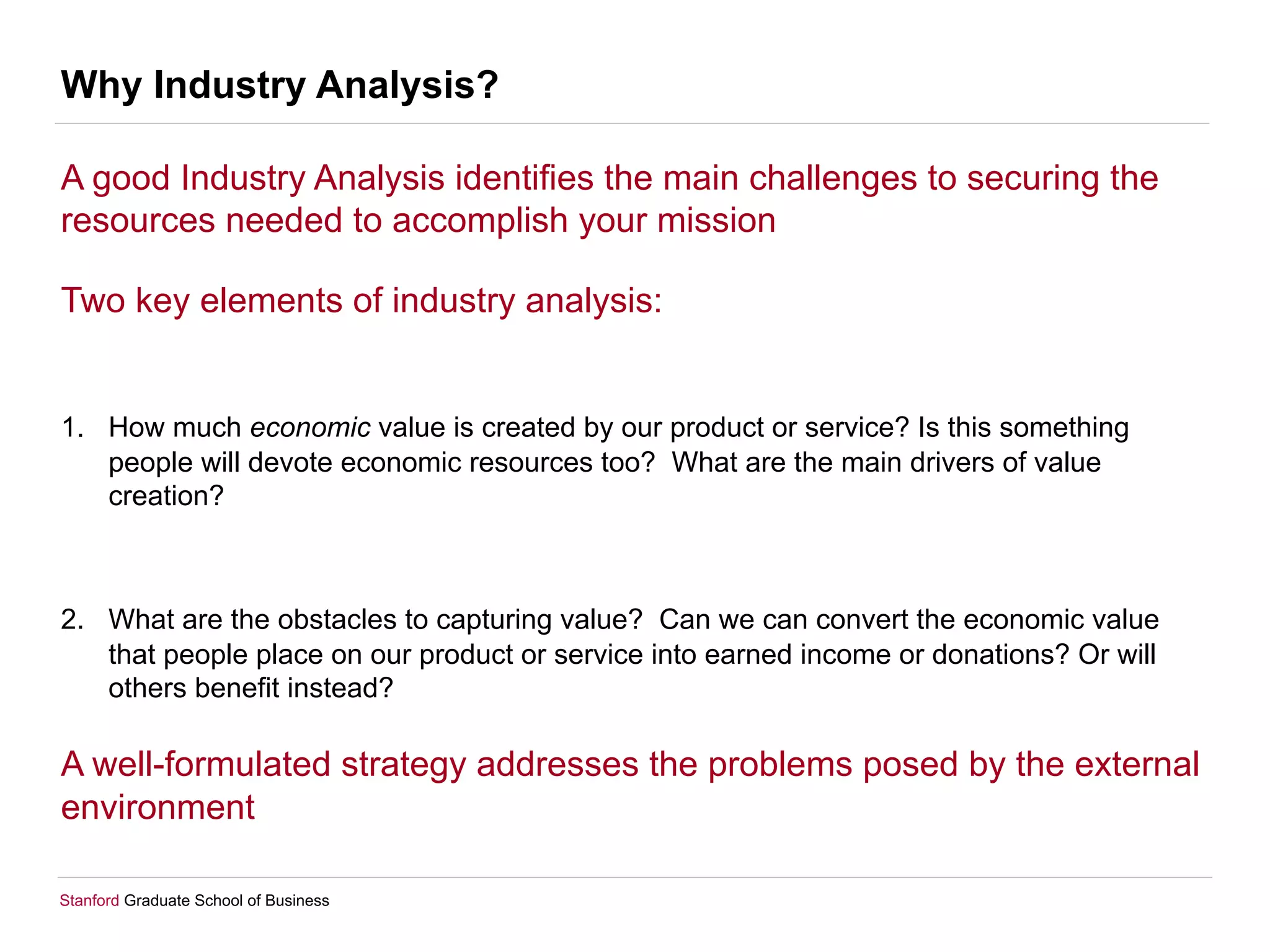 Why Industry Analysis?

A good Industry Analysis identifies the main challenges to securing the resources needed to accomplish your mission

Two key elements of industry analysis:

1. How much economic value is created by our product or service? Is this something people will devote economic resources too? What are the main drivers of value creation?

2. What are the obstacles to capturing value? Can we can convert the economic value that people place on our product or service into earned income or donations? Or will others benefit instead?

A well-formulated strategy addresses the problems posed by the external environment

Stanford Graduate School of Business